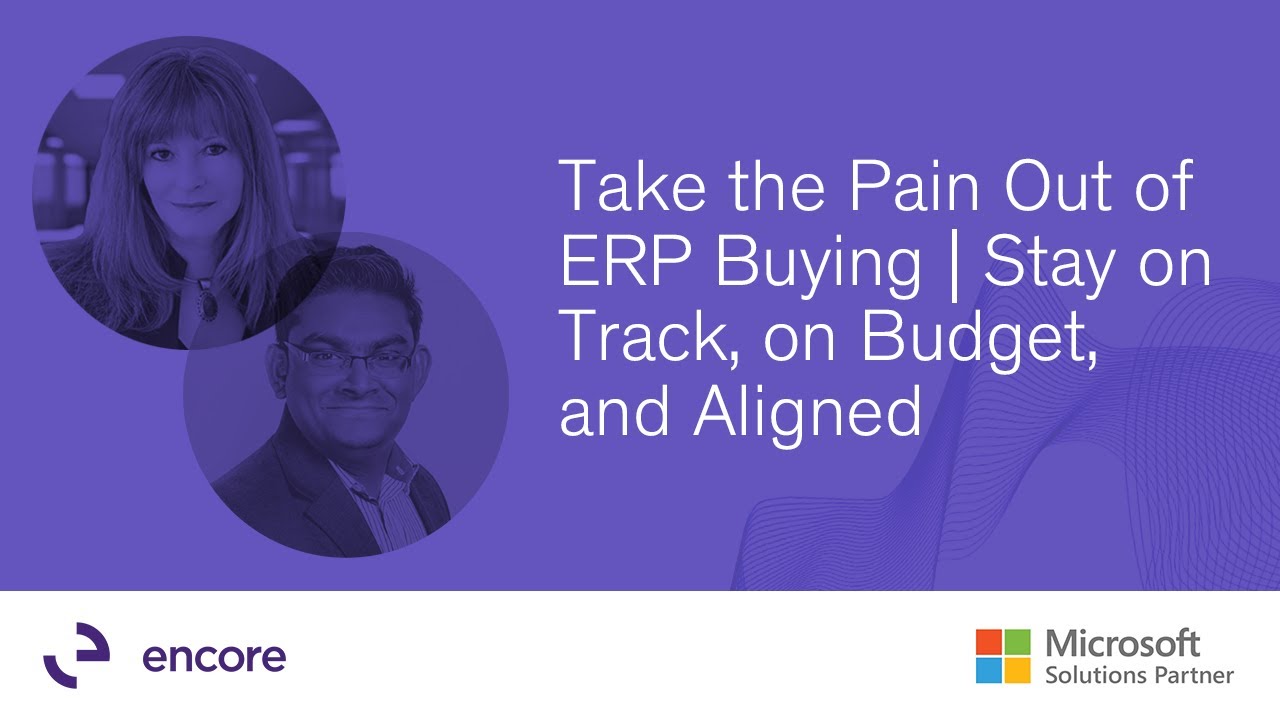 Take the Pain Out of ERP Buying | Stay on Track, on Budget, and Aligned

encore

Microsoft
Solutions Partner